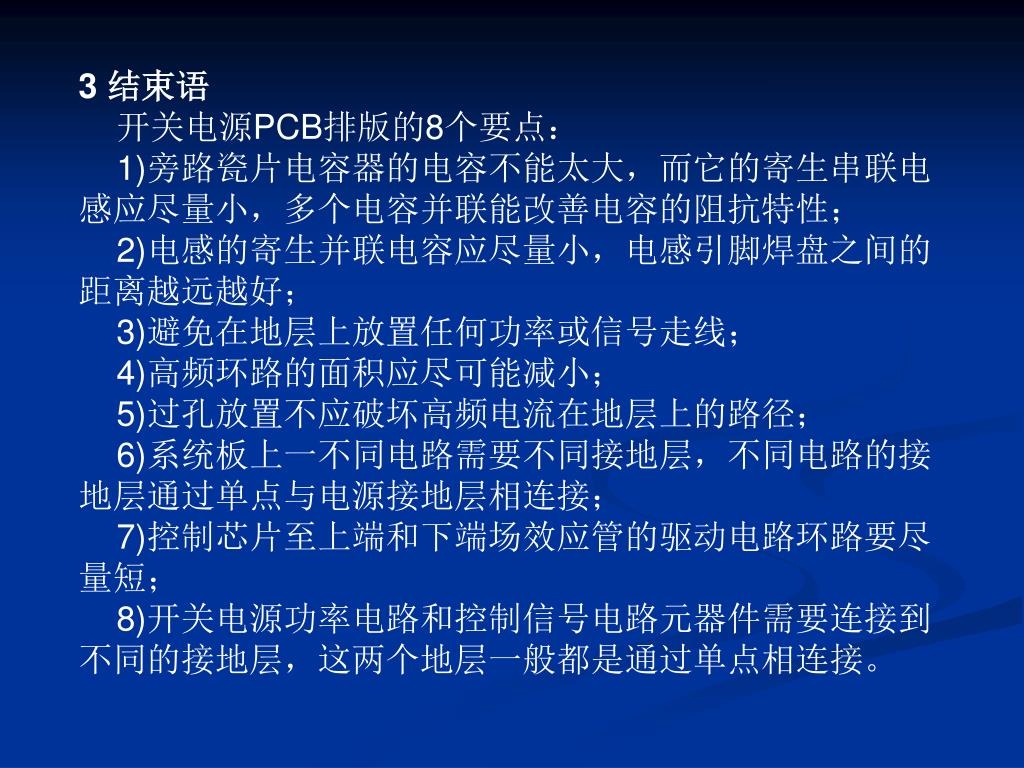 3 结束语

开关电源PCB排版的8个要点：

1)旁路瓷片电容器的电容不能太大，而它的寄生串联电感应尽量小，多个电容并联能改善电容的阻抗特性；

2)电感的寄生并联电容应尽量小，电感引脚焊盘之间的距离越远越好；

3)避免在地层上放置任何功率或信号走线；

4)高频环路的面积应尽可能减小；

5)过孔放置不应破坏高频电流在地层上的路径；

6)系统板上一不同电路需要不同接地层，不同电路的接地层通过单点与电源接地层相连接；

7)控制芯片至上端和下端场效应管的驱动电路环路要尽量短；

8)开关电源功率电路和控制信号电路元器件需要连接到不同的接地层，这两个地层一般都是通过单点相连接。